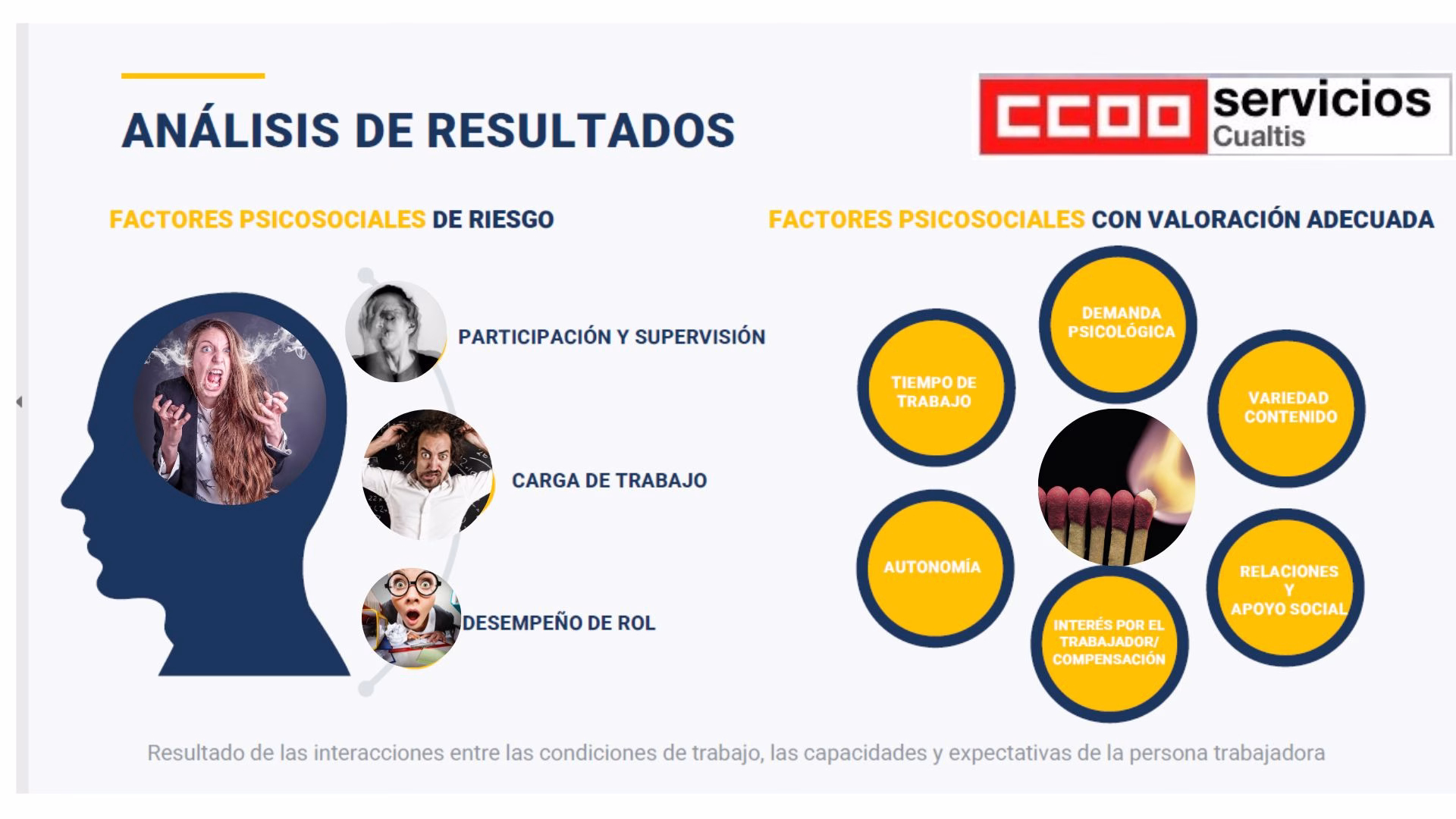 ANÁLISIS DE RESULTADOS

CCOO servicios Cualtis

FACTORES PSICOSOCIALES DE RIESGO

PARTICIPACIÓN Y SUPERVISIÓN

CARGA DE TRABAJO

DESEMPEÑO DE ROL

FACTORES PSICOSOCIALES CON VALORACIÓN ADECUADA

DEMANDA PSICOLÓGICA

TIEMPO DE TRABAJO

VARIEDAD CONTENIDO

AUTONOMÍA

RELACIONES Y APOYO SOCIAL

INTERÉS POR EL TRABAJADOR/ COMPENSACIÓN

Resultado de las interacciones entre las condiciones de trabajo, las capacidades y expectativas de la persona trabajadora